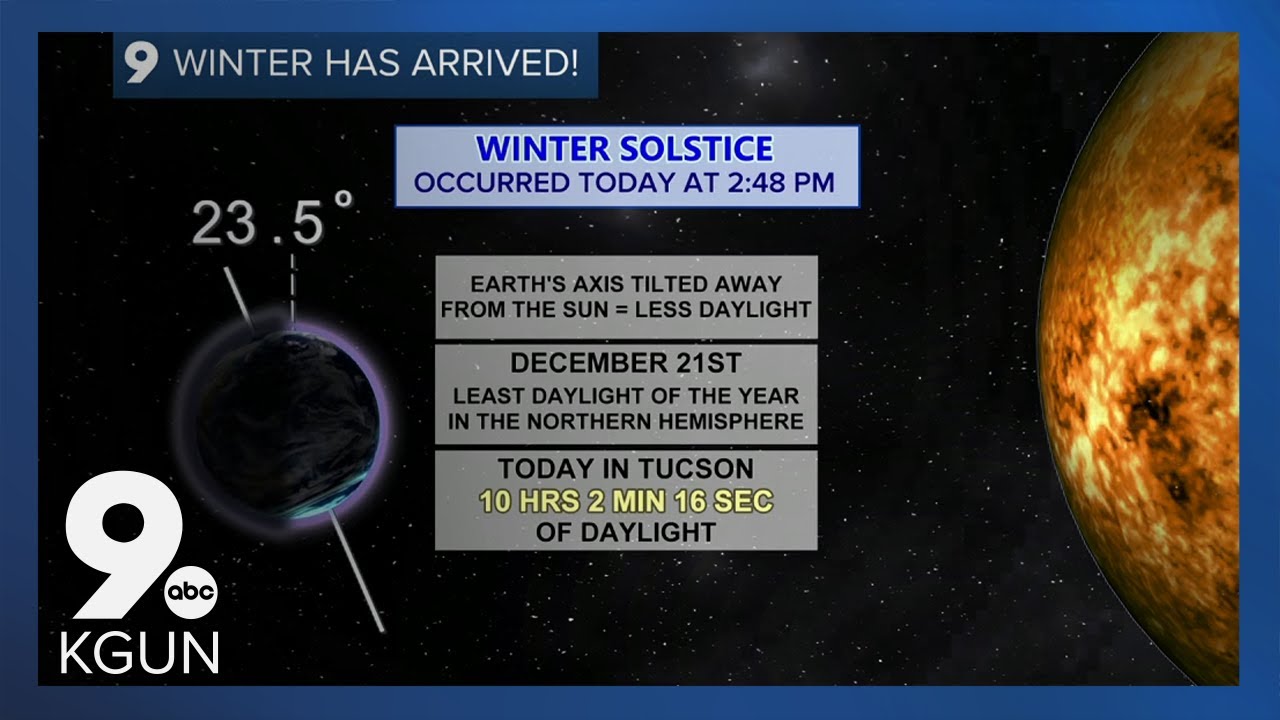 9 WINTER HAS ARRIVED!

WINTER SOLSTICE
OCCURRED TODAY AT 2:48 PM

23.5°

EARTH'S AXIS TILTED AWAY FROM THE SUN = LESS DAYLIGHT

DECEMBER 21ST
LEAST DAYLIGHT OF THE YEAR IN THE NORTHERN HEMISPHERE

TODAY IN TUCSON
10 HRS 2 MIN 16 SEC
OF DAYLIGHT

9 abc
KGUN